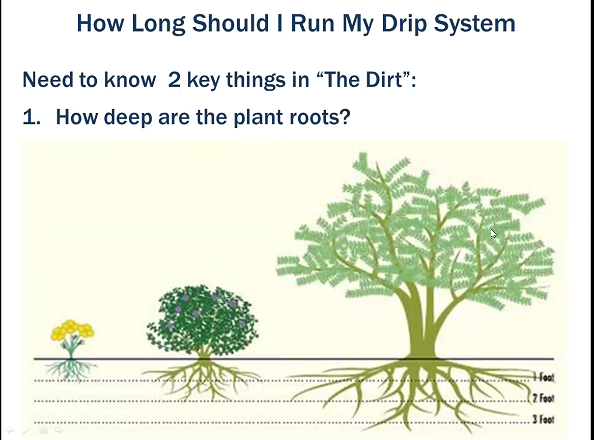 How Long Should I Run My Drip System

Need to know 2 key things in “The Dirt”:

1. How deep are the plant roots?

1 Foot

2 Foot

3 Foot